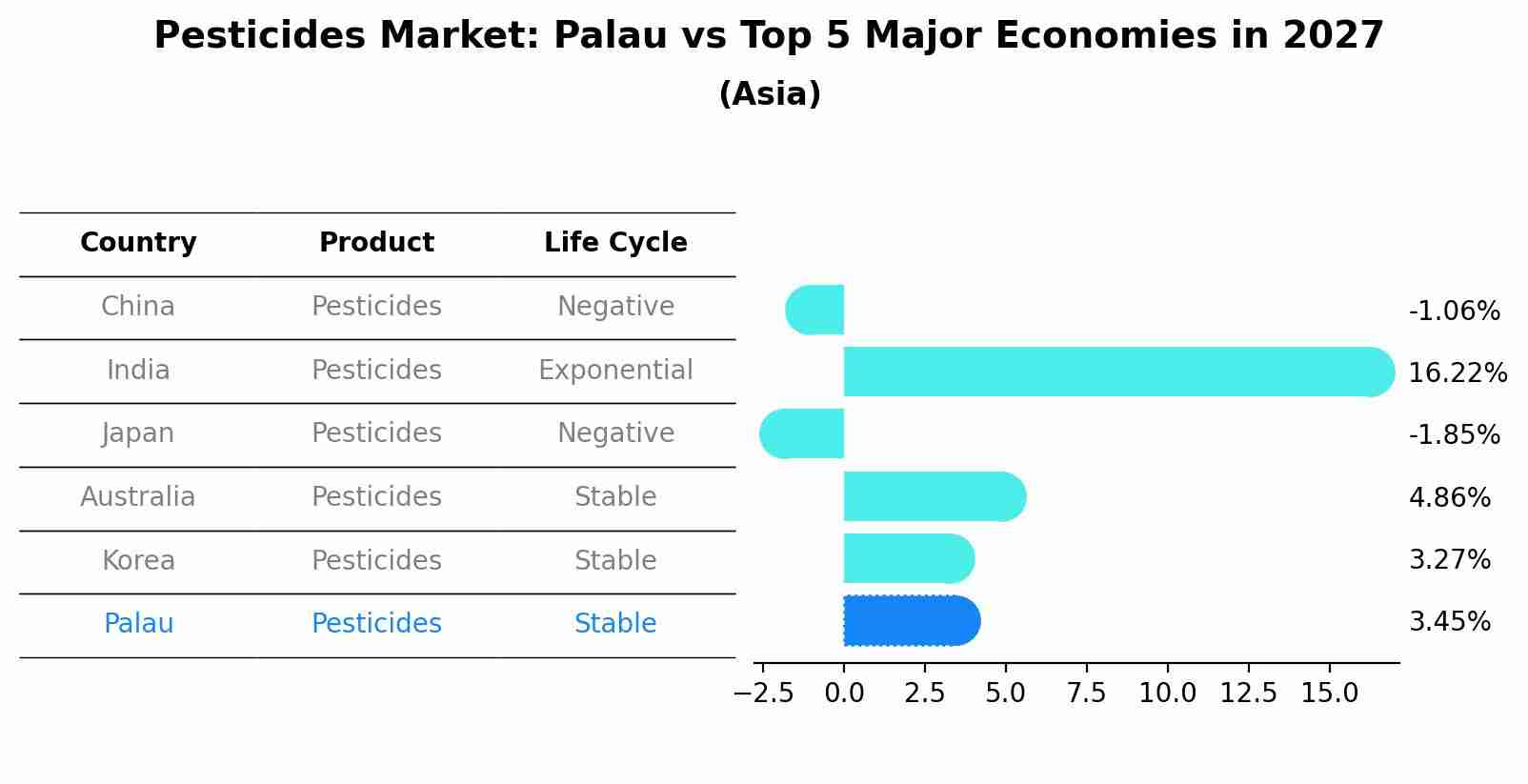 Pesticides Market: Palau vs Top 5 Major Economies in 2027
(Asia)

| Country | Product | Life Cycle |
|---|---|---|
| China | Pesticides | Negative |
| India | Pesticides | Exponential |
| Japan | Pesticides | Negative |
| Australia | Pesticides | Stable |
| Korea | Pesticides | Stable |
| Palau | Pesticides | Stable |

-1.06%
16.22%
-1.85%
4.86%
3.27%
3.45%

−2.5 0.0 2.5 5.0 7.5 10.0 12.5 15.0